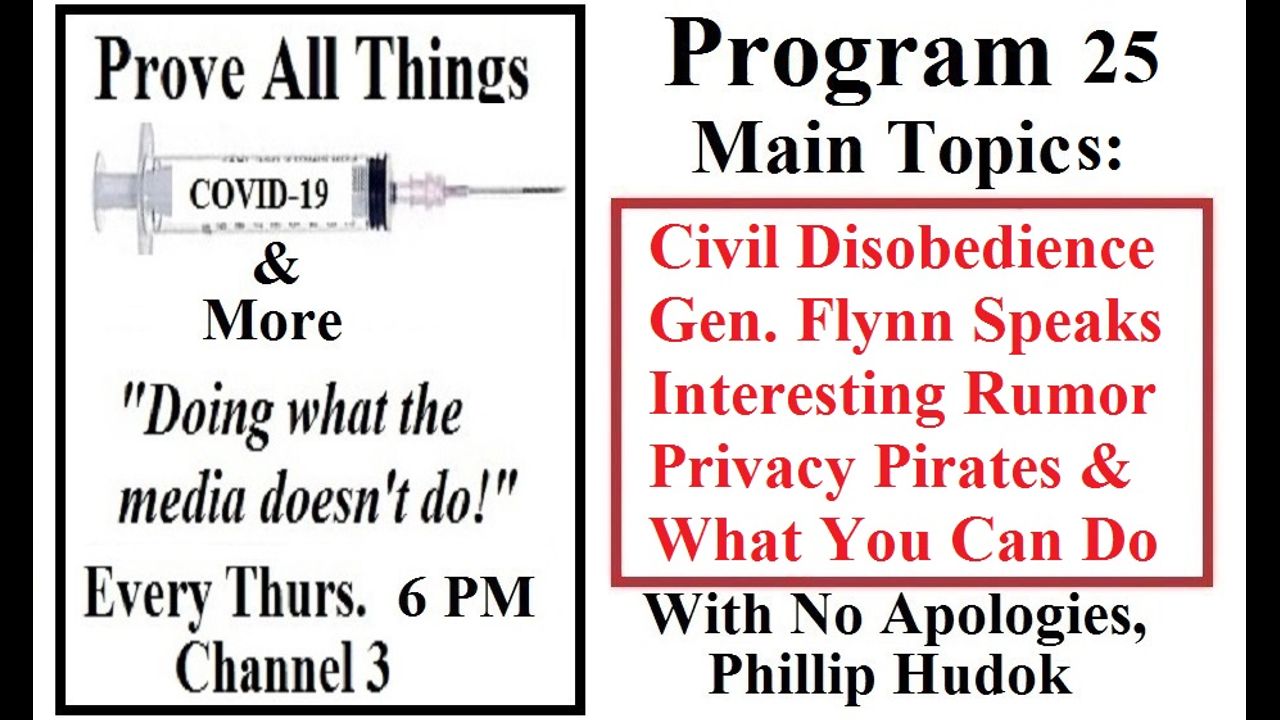 Prove All Things

COVID-19

&
More

"Doing what the media doesn't do!"

Every Thurs. 6 PM
Channel 3

Program 25
Main Topics:

Civil Disobedience
Gen. Flynn Speaks
Interesting Rumor
Privacy Pirates &
What You Can Do

With No Apologies,
Phillip Hudok